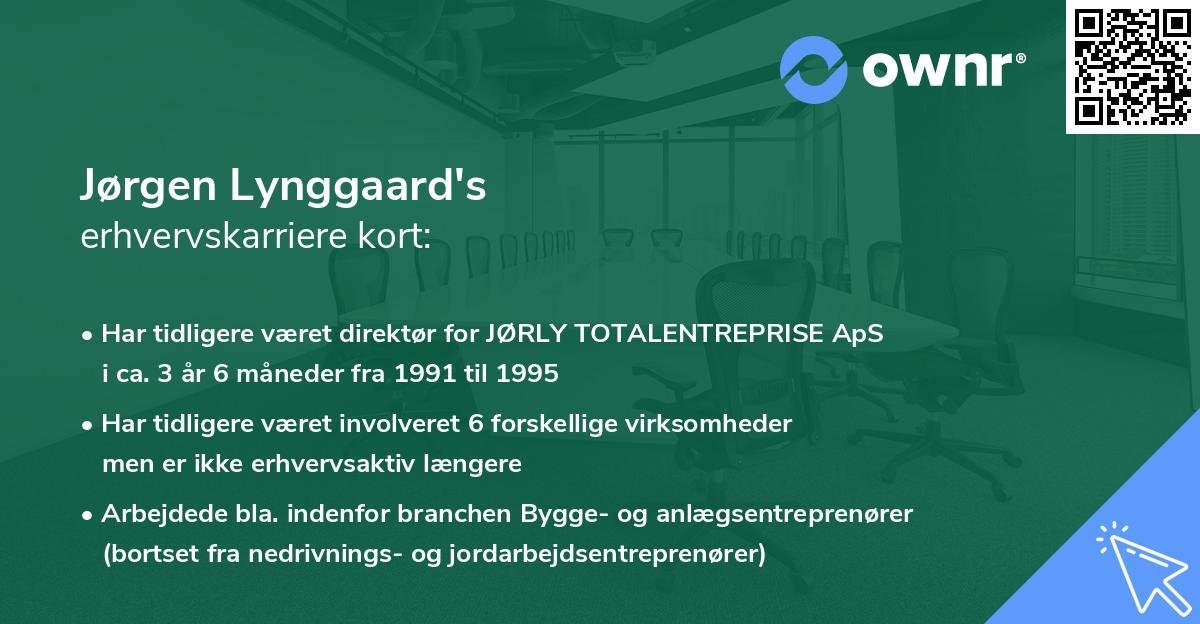 ownr®

Jørgen Lynggaard's
erhvervskarriere kort:

• Har tidligere været direktør for JØRLY TOTALENTREPRISE ApS i ca. 3 år 6 måneder fra 1991 til 1995

• Har tidligere været involveret 6 forskellige virksomheder men er ikke erhvervsaktiv længere

• Arbejdede bla. indenfor branchen Bygge- og anlægsentreprenører (bortset fra nedrivnings- og jordarbejdsentreprenører)